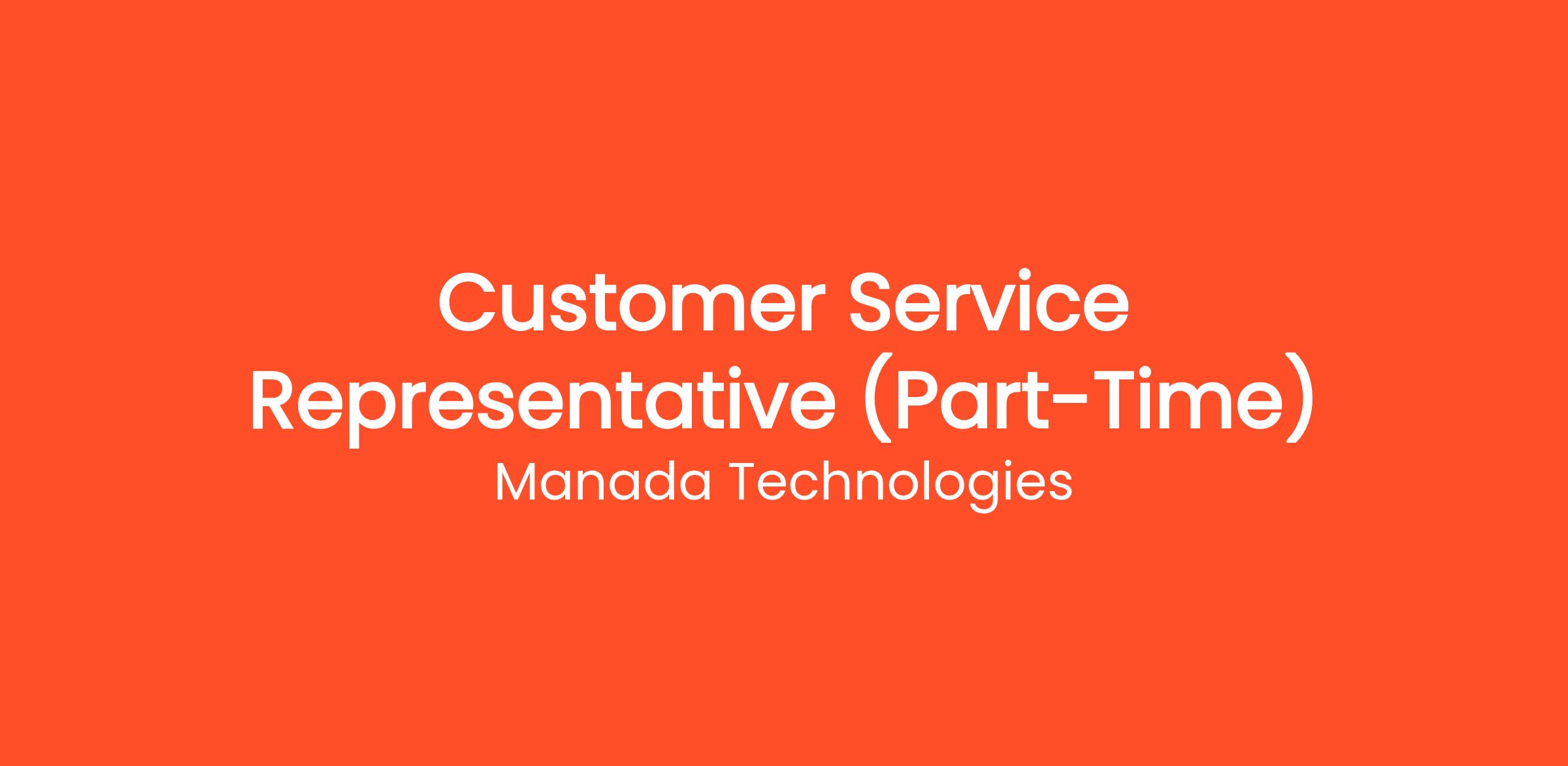 Customer Service Representative (Part-Time)

Manada Technologies